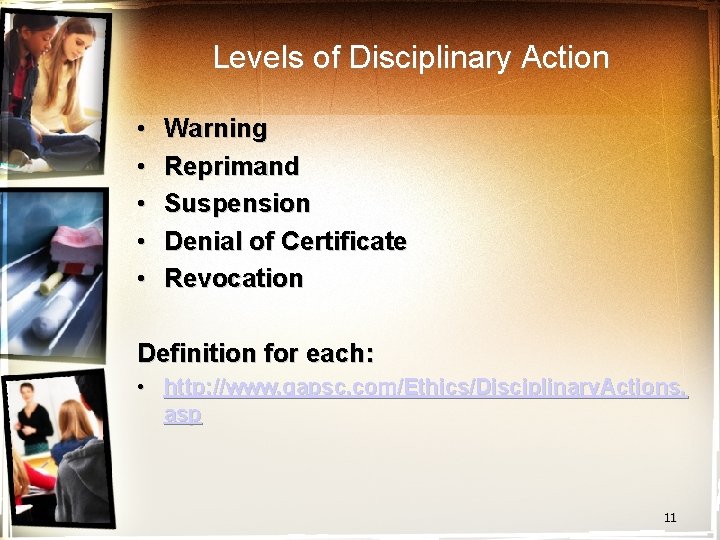 Levels of Disciplinary Action

• Warning
• Reprimand
• Suspension
• Denial of Certificate
• Revocation

Definition for each:

• http://www.gapsc.com/Ethics/DisciplinaryActions.asp

11